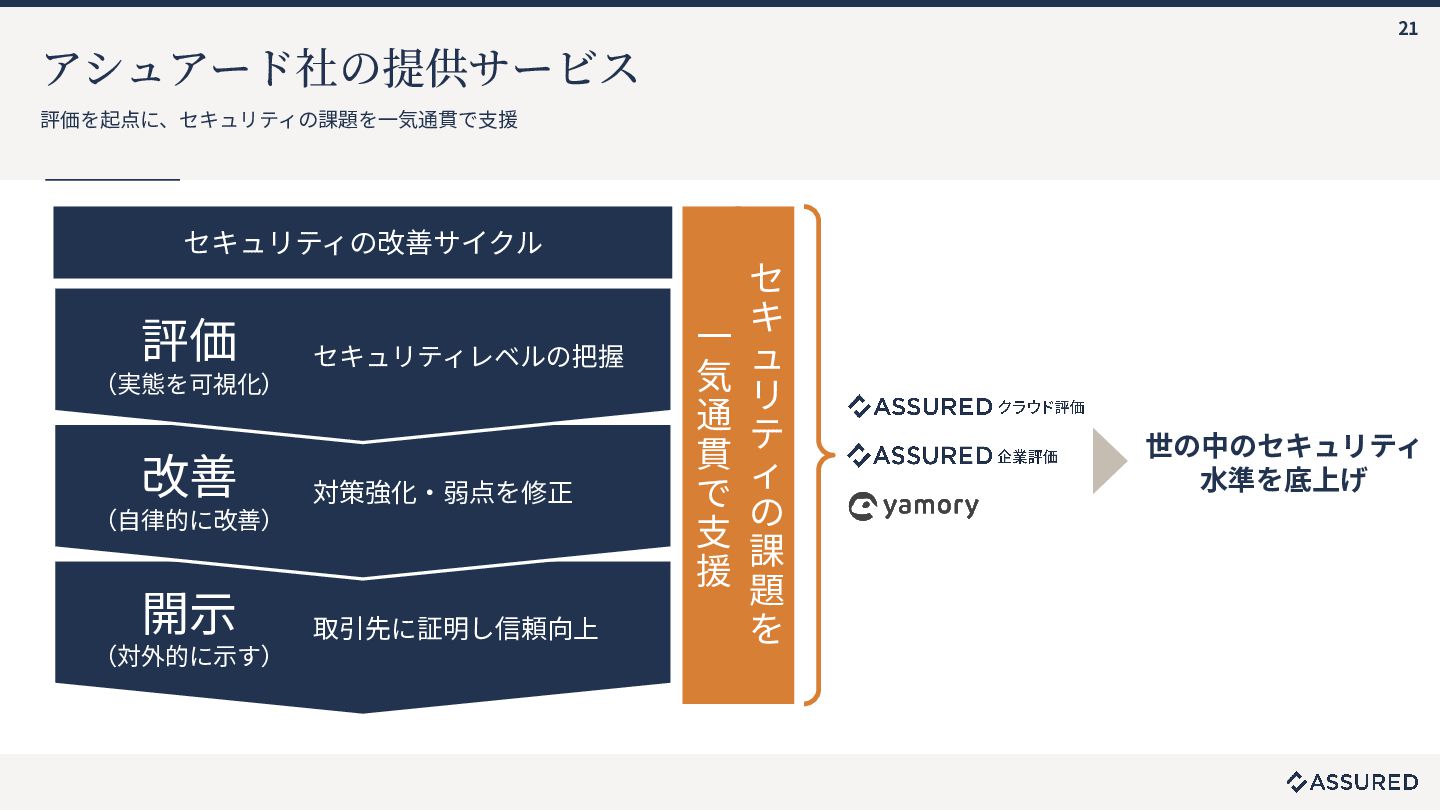 21

アシュアード社の提供サービス

評価を起点に、セキュリティの課題を一気通貫で支援

セキュリティの改善サイクル

評価
（実態を可視化）
セキュリティレベルの把握

改善
（自律的に改善）
対策強化・弱点を修正

開示
（対外的に示す）
取引先に証明し信頼向上

セキュリティの課題を一気通貫で支援

ASSURED クラウド評価
ASSURED 企業評価
yamory

世の中のセキュリティ水準を底上げ

ASSURED